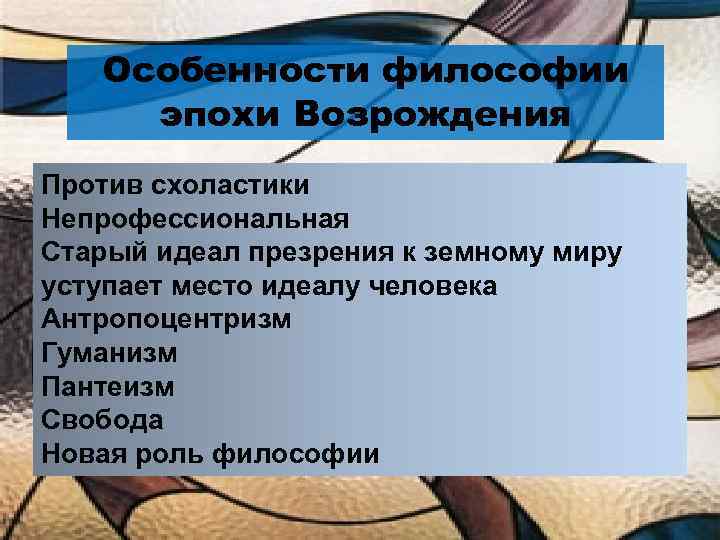 Особенности философии эпохи Возрождения

Против схоластики
Непрофессиональная
Старый идеал презрения к земному миру уступает место идеалу человека
Антропоцентризм
Гуманизм
Пантеизм
Свобода
Новая роль философии